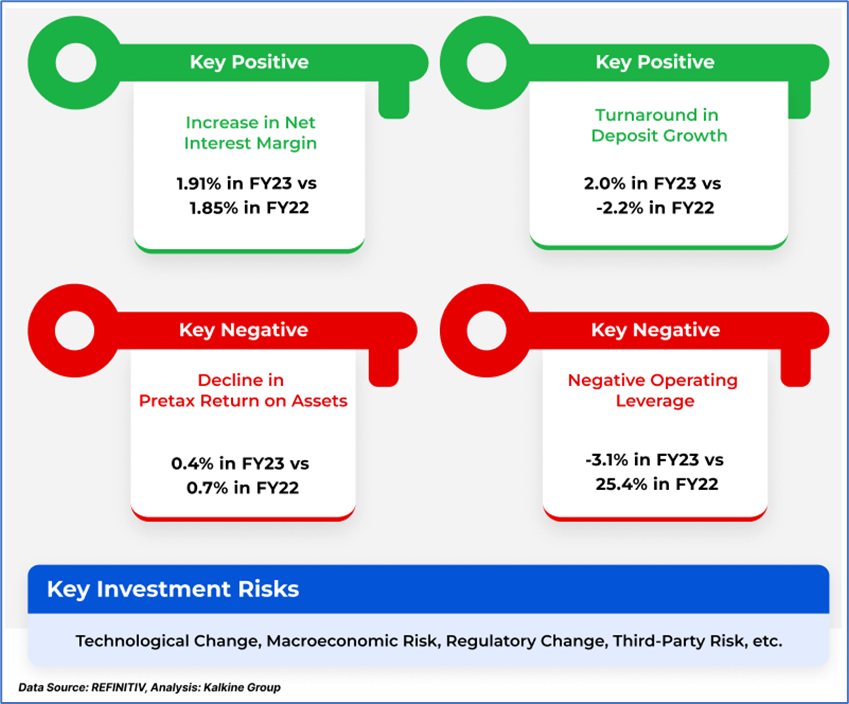 Key Positive

Increase in Net Interest Margin

1.91% in FY23 vs 1.85% in FY22

Key Positive

Turnaround in Deposit Growth

2.0% in FY23 vs -2.2% in FY22

Key Negative

Decline in Pretax Return on Assets

0.4% in FY23 vs 0.7% in FY22

Key Negative

Negative Operating Leverage

-3.1% in FY23 vs 25.4% in FY22

Key Investment Risks

Technological Change, Macroeconomic Risk, Regulatory Change, Third-Party Risk, etc.

Data Source: REFINITIV, Analysis: Kalkine Group